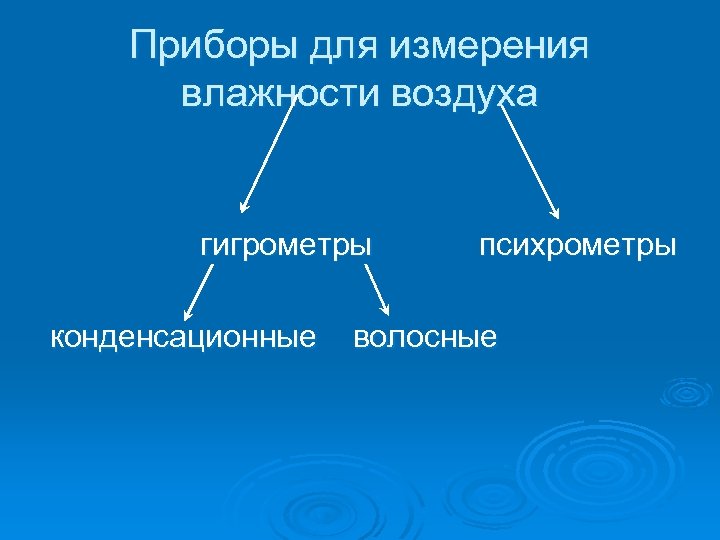 Приборы для измерения влажности воздуха

гигрометры

психрометры

конденсационные

волосные